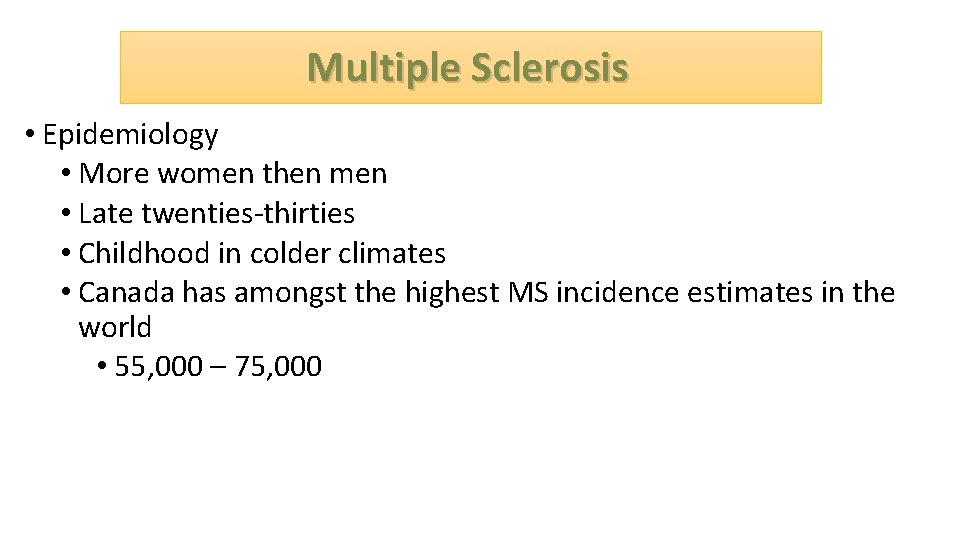 Multiple Sclerosis

• Epidemiology
• More women then men
• Late twenties-thirties
• Childhood in colder climates
• Canada has amongst the highest MS incidence estimates in the world
• 55,000 – 75,000